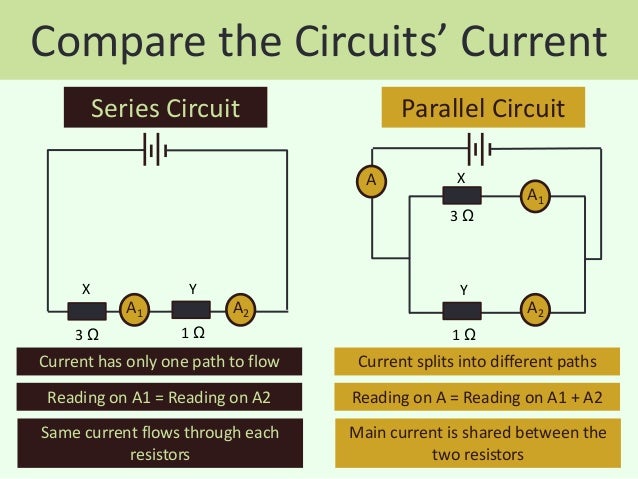 Compare the Circuits' Current

Series Circuit

X

$A_1$

Y

$A_2$

3 Ω

1 Ω

Current has only one path to flow

Reading on A1 = Reading on A2

Same current flows through each resistors

Parallel Circuit

A

X

$A_1$

3 Ω

Y

$A_2$

1 Ω

Current splits into different paths

Reading on A = Reading on A1 + A2

Main current is shared between the two resistors